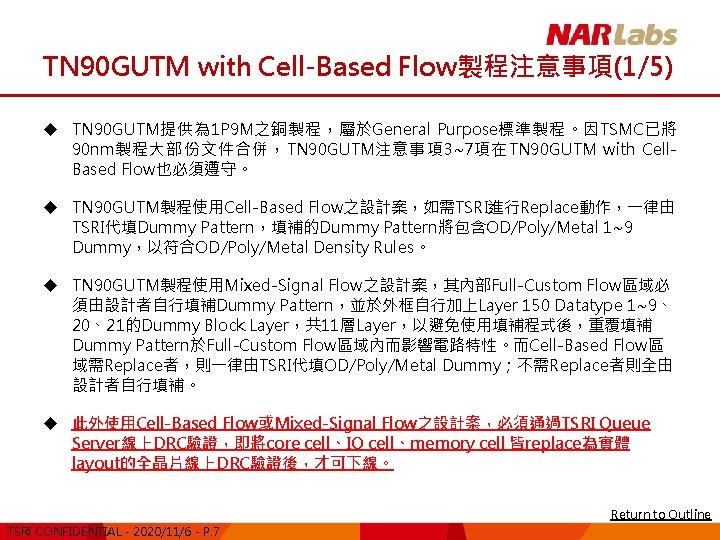 NARLabs

TN90GUTM with Cell-Based Flow製程注意事項(1/5)

◆ TN90GUTM提供為1P9M之銅製程，屬於General Purpose標準製程。因TSMC已將90nm製程大部份文件合併，TN90GUTM注意事項3~7項在TN90GUTM with Cell-Based Flow也必須遵守。

◆ TN90GUTM製程使用Cell-Based Flow之設計案，如需TSRI進行Replace動作，一律由TSRI代填Dummy Pattern，填補的Dummy Pattern將包含OD/Poly/Metal 1~9 Dummy，以符合OD/Poly/Metal Density Rules。

◆ TN90GUTM製程使用Mixed-Signal Flow之設計案，其內部Full-Custom Flow區域必須由設計者自行填補Dummy Pattern，並於外框自行加上Layer 150 Datatype 1~9、20、21的Dummy Block Layer，共11層Layer，以避免使用填補程式後，重覆填補Dummy Pattern於Full-Custom Flow區域內而影響電路特性。而Cell-Based Flow區域需Replace者，則一律由TSRI代填OD/Poly/Metal Dummy；不需Replace者則全由設計者自行填補。

◆ 此外使用Cell-Based Flow或Mixed-Signal Flow之設計案，必須通過TSRI Queue Server線上DRC驗證，即將core cell、IO cell、memory cell 皆replace為實體layout的全晶片線上DRC驗證後，才可下線。

Return to Outline

TSRI CONFIDENTIAL - 2020/11/6 - P.7